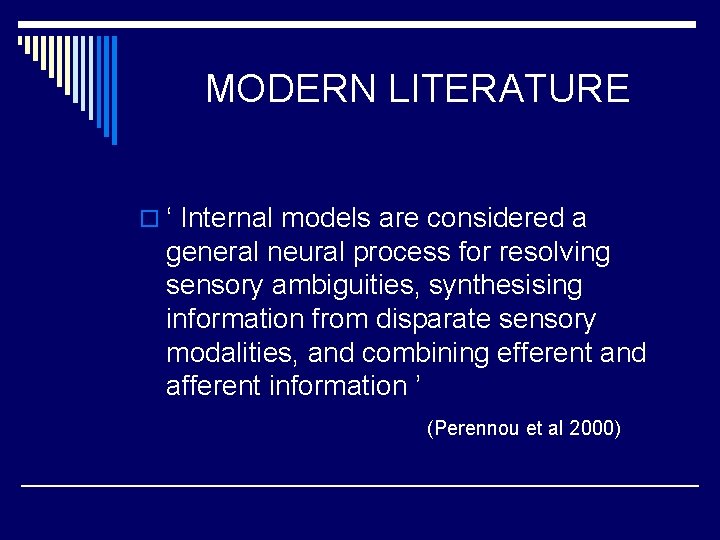 MODERN LITERATURE

‘ Internal models are considered a general neural process for resolving sensory ambiguities, synthesising information from disparate sensory modalities, and combining efferent and afferent information ’

(Perennou et al 2000)